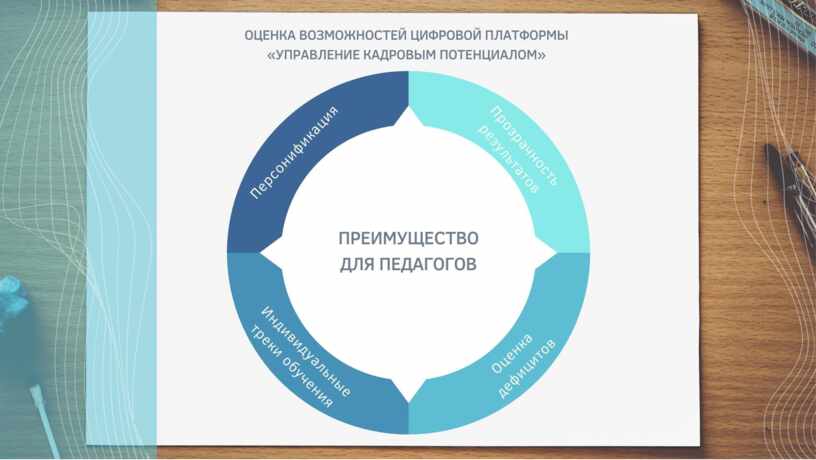 ОЦЕНКА ВОЗМОЖНОСТЕЙ ЦИФРОВОЙ ПЛАТФОРМЫ «УПРАВЛЕНИЕ КАДРОВЫМ ПОТЕНЦИАЛОМ»

Персонификация

Прозрачность результатов

ПРЕИМУЩЕСТВО ДЛЯ ПЕДАГОГОВ

Индивидуальные треки обучения

Оценка дефицитов